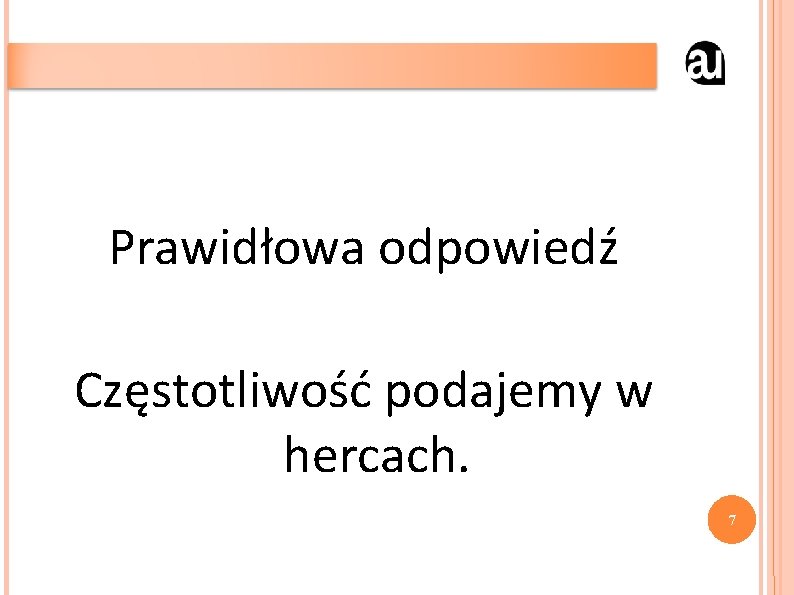 au

Prawidłowa odpowiedź

Częstotliwość podajemy w hercach.

7